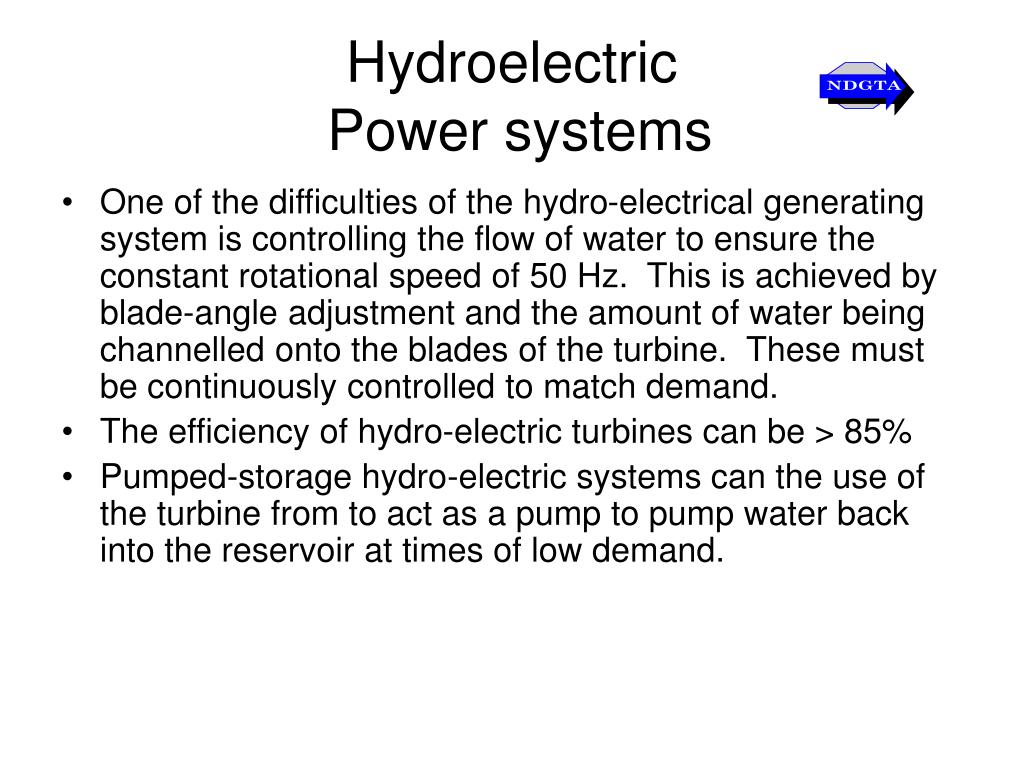 Hydroelectric
Power systems

NDGTA

• One of the difficulties of the hydro-electrical generating system is controlling the flow of water to ensure the constant rotational speed of 50 Hz. This is achieved by blade-angle adjustment and the amount of water being channelled onto the blades of the turbine. These must be continuously controlled to match demand.
• The efficiency of hydro-electric turbines can be > 85%
• Pumped-storage hydro-electric systems can the use of the turbine from to act as a pump to pump water back into the reservoir at times of low demand.